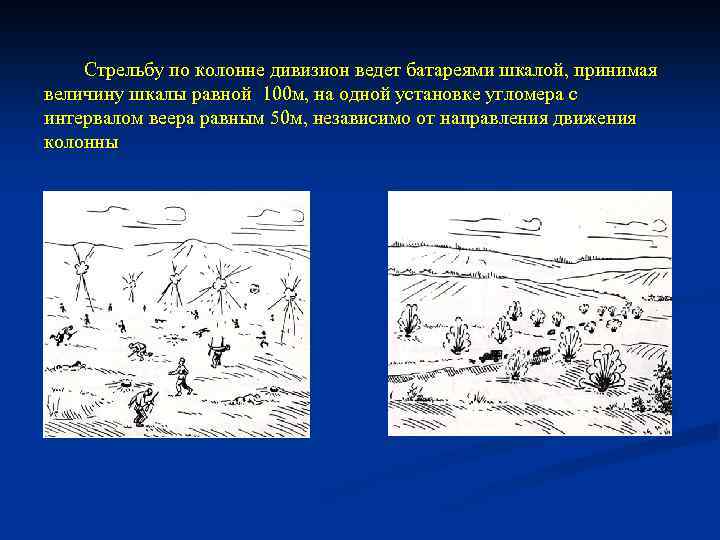 Стрельбу по колонне дивизион ведет батареями шкалой, принимая величину шкалы равной 100м, на одной установке угломера с интервалом веера равным 50м, независимо от направления движения колонны